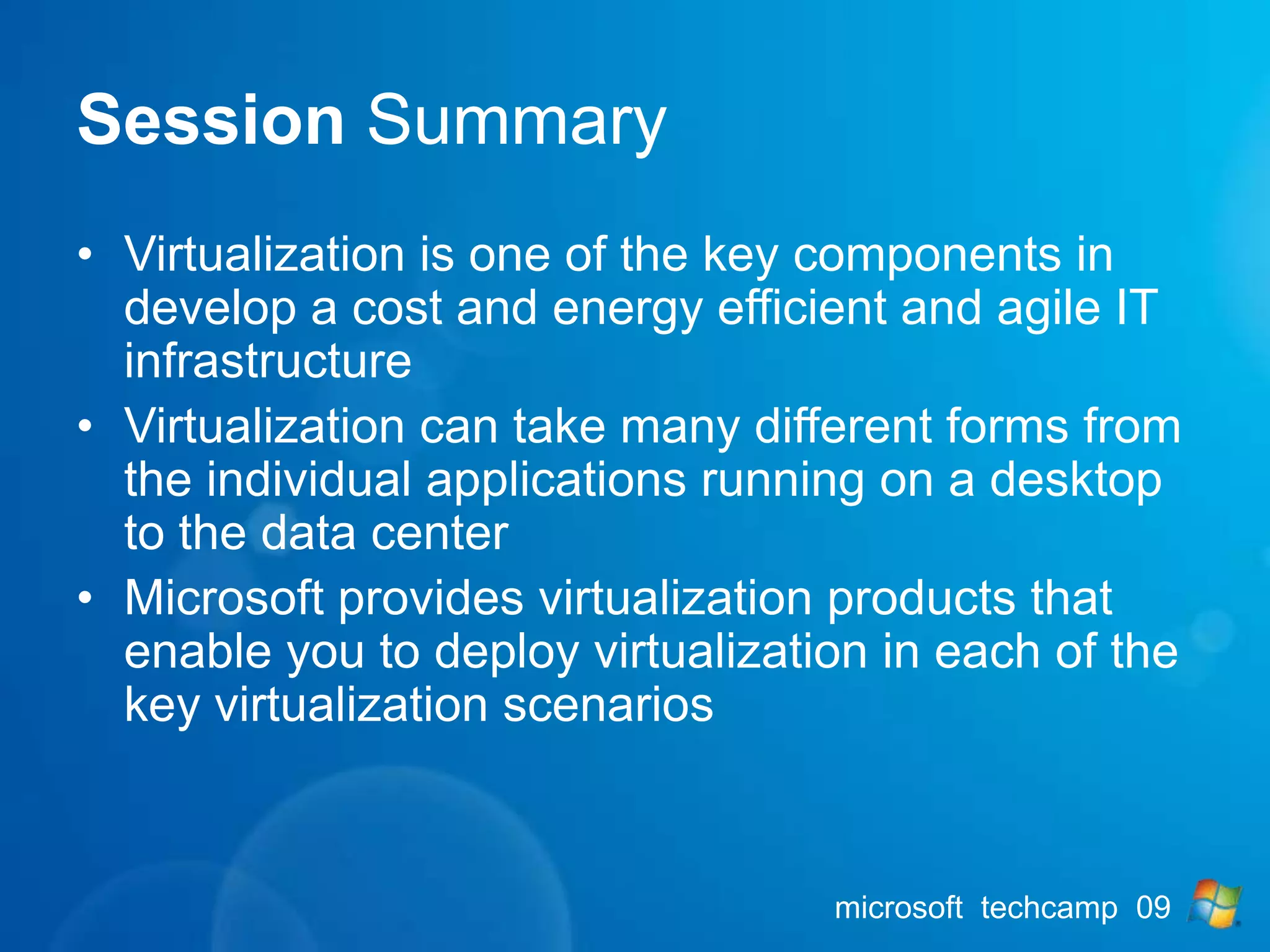 Session Summary

• Virtualization is one of the key components in develop a cost and energy efficient and agile IT infrastructure
• Virtualization can take many different forms from the individual applications running on a desktop to the data center
• Microsoft provides virtualization products that enable you to deploy virtualization in each of the key virtualization scenarios

microsoft techcamp 09